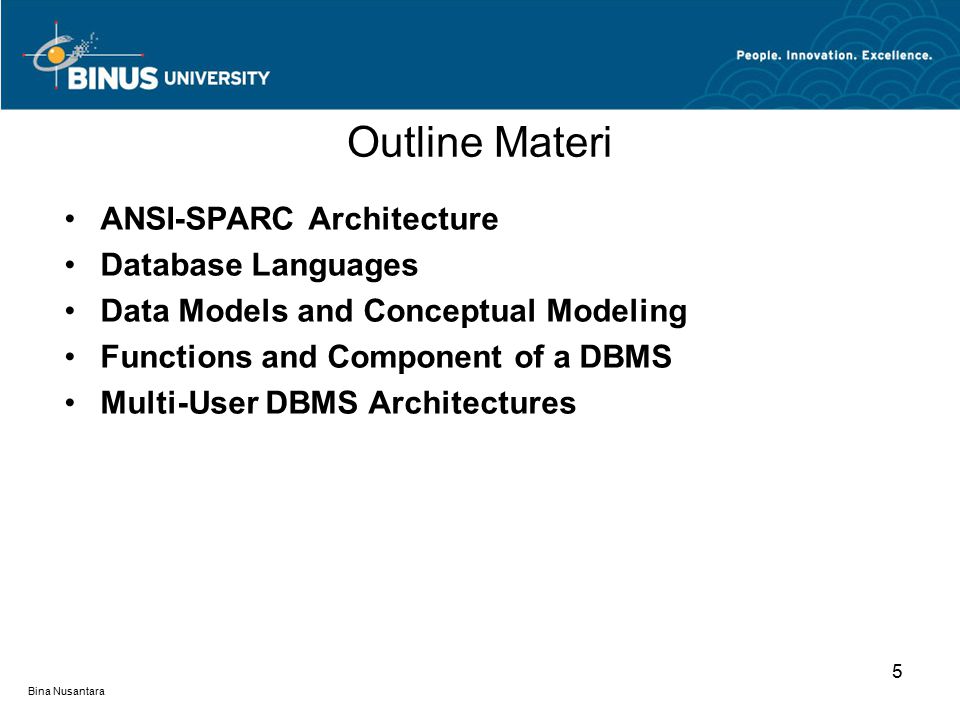 BINUS UNIVERSITY

People. Innovation. Excellence.

Outline Materi

• ANSI-SPARC Architecture
• Database Languages
• Data Models and Conceptual Modeling
• Functions and Component of a DBMS
• Multi-User DBMS Architectures

5

Bina Nusantara